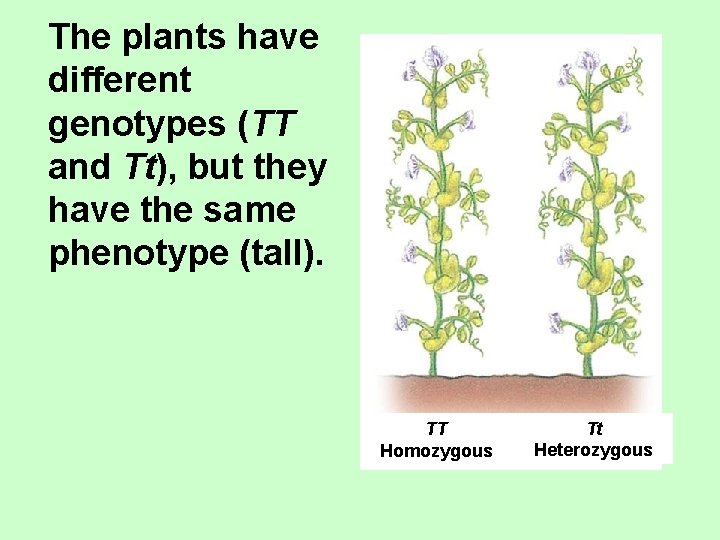 The plants have different genotypes (TT and Tt), but they have the same phenotype (tall).

TT
Homozygous

Tt
Heterozygous